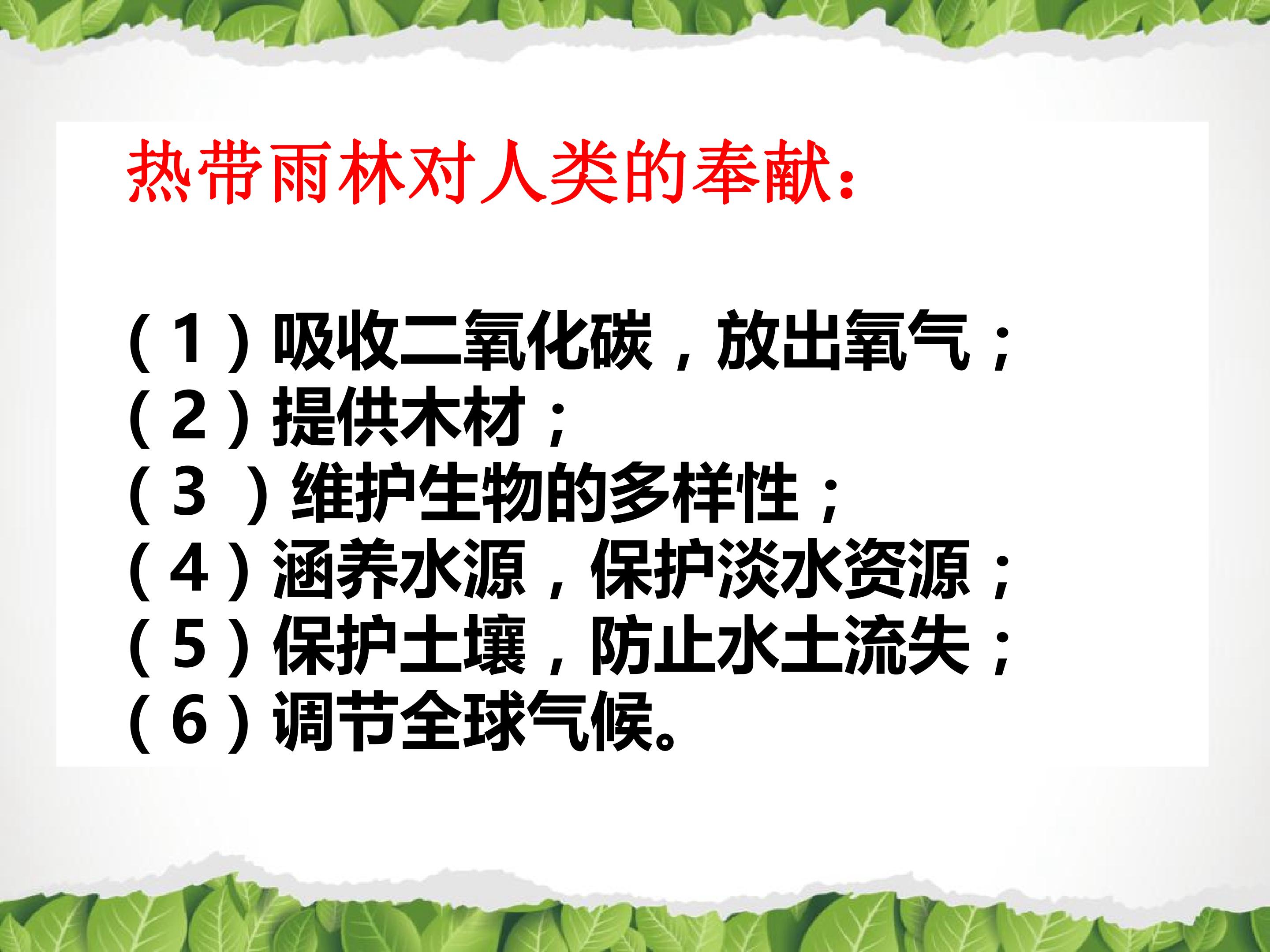 热带雨林对人类的奉献：

（1）吸收二氧化碳，放出氧气；
（2）提供木材；
（3 ）维护生物的多样性；
（4）涵养水源，保护淡水资源；
（5）保护土壤，防止水土流失；
（6）调节全球气候。